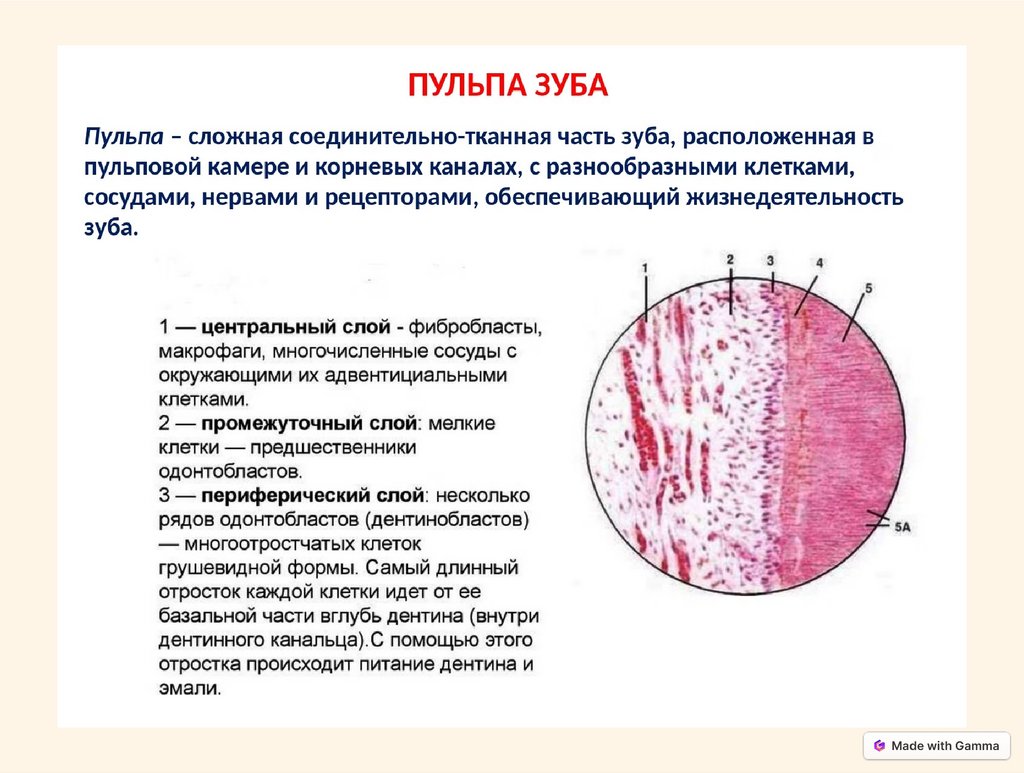 ПУЛЬПА ЗУБА

Пульпа – сложная соединительно-тканная часть зуба, расположенная в пульповой камере и корневых каналах, с разнообразными клетками, сосудами, нервами и рецепторами, обеспечивающий жизнедеятельность зуба.

1 — центральный слой - фибробласты, макрофаги, многочисленные сосуды с окружающими их адвентициальными клетками.
2 — промежуточный слой: мелкие клетки — предшественники одонтобластов.
3 — периферический слой: несколько рядов одонтобластов (дентинобластов) — многоотростчатых клеток грушевидной формы. Самый длинный отросток каждой клетки идет от ее базальной части вглубь дентина (внутри дентинного канальца).С помощью этого отростка происходит питание дентина и эмали.

1
2
3
4
5
5А

Made with Gamma